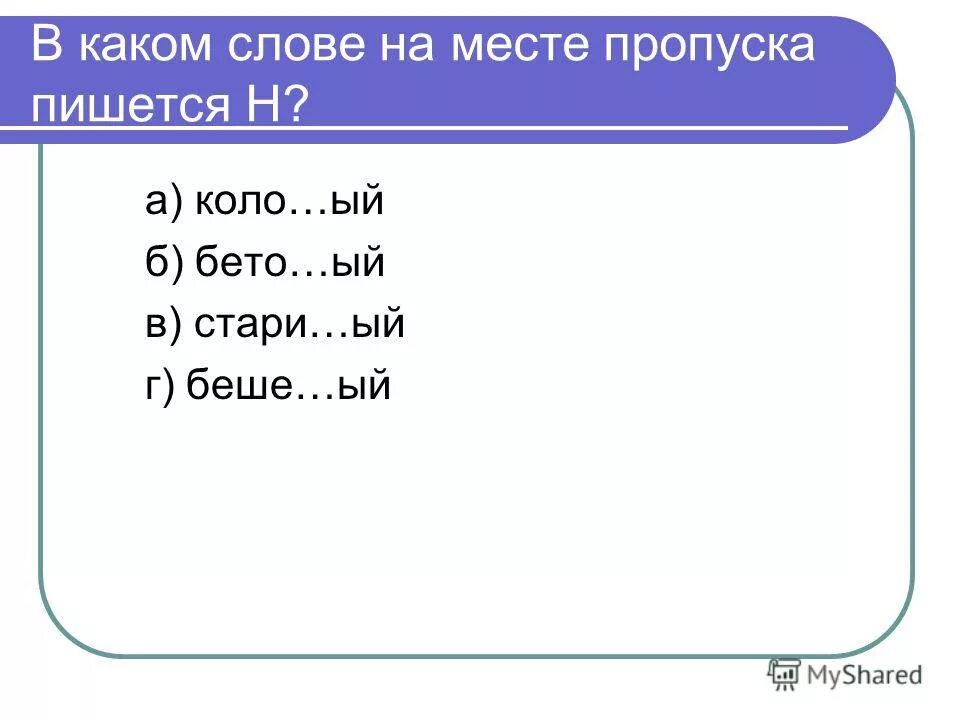 В каком слове на месте пропуска пишется Н?

а) коло…ый

б) бето…ый

в) стари…ый

г) беше…ый

MyShared